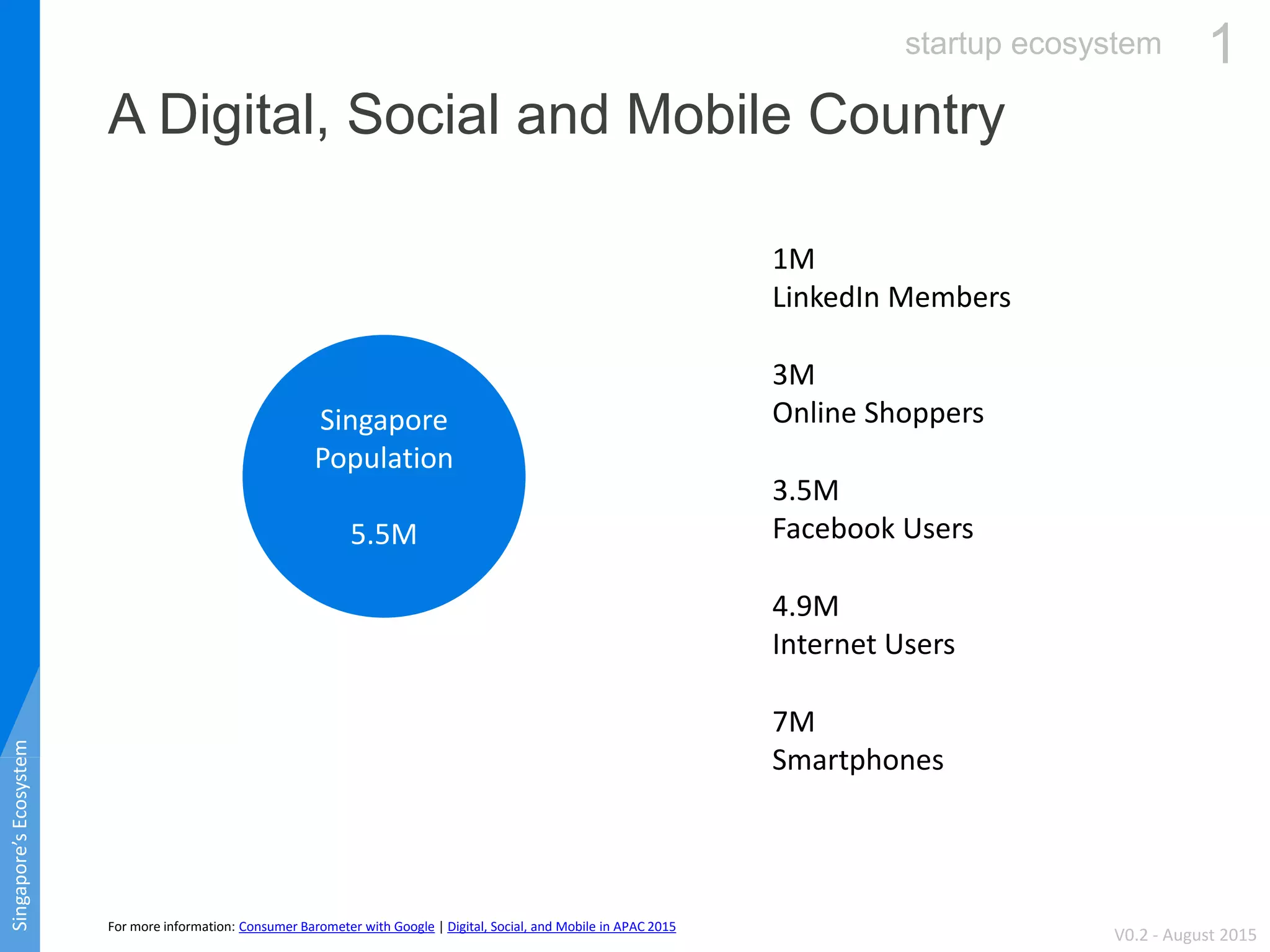 startup ecosystem 1

A Digital, Social and Mobile Country

Singapore Population

5.5M

1M
LinkedIn Members

3M
Online Shoppers

3.5M
Facebook Users

4.9M
Internet Users

7M
Smartphones

Singapore's Ecosystem

For more information: Consumer Barometer with Google | Digital, Social, and Mobile in APAC 2015

V0.2 - August 2015